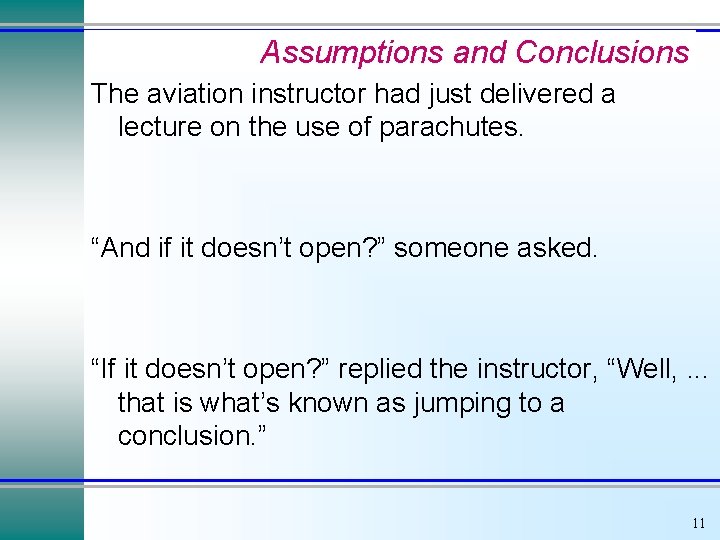 Assumptions and Conclusions

The aviation instructor had just delivered a lecture on the use of parachutes.

“And if it doesn’t open?” someone asked.

“If it doesn’t open?” replied the instructor, “Well, ... that is what’s known as jumping to a conclusion.”

11